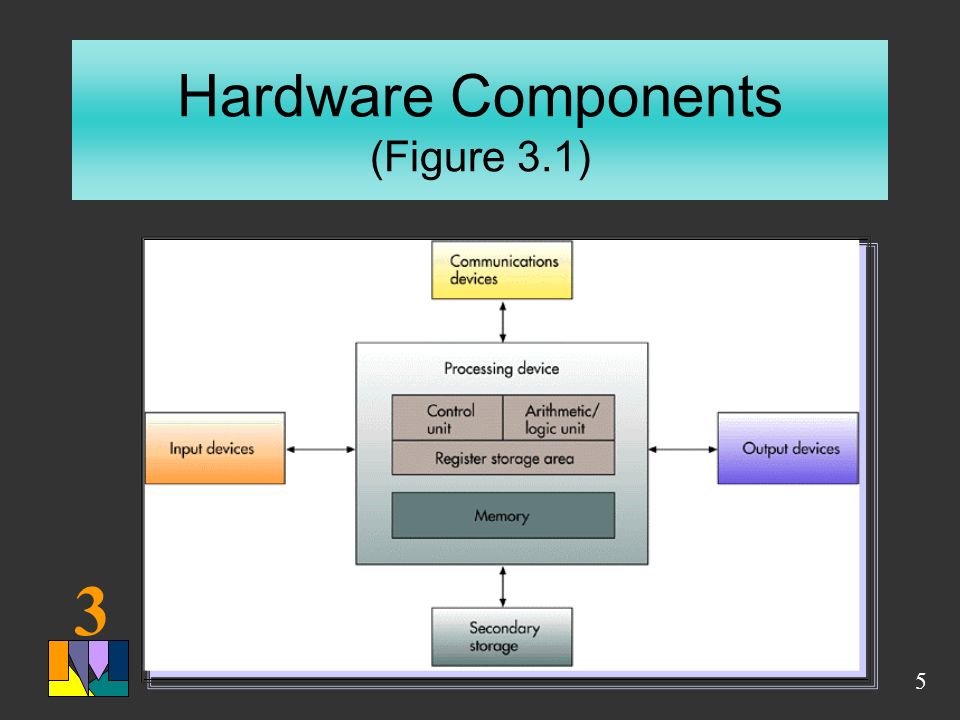 Hardware Components
(Figure 3.1)

Communications devices

Processing device

Control unit

Arithmetic/ logic unit

Register storage area

Memory

Input devices

Output devices

Secondary storage

3

5